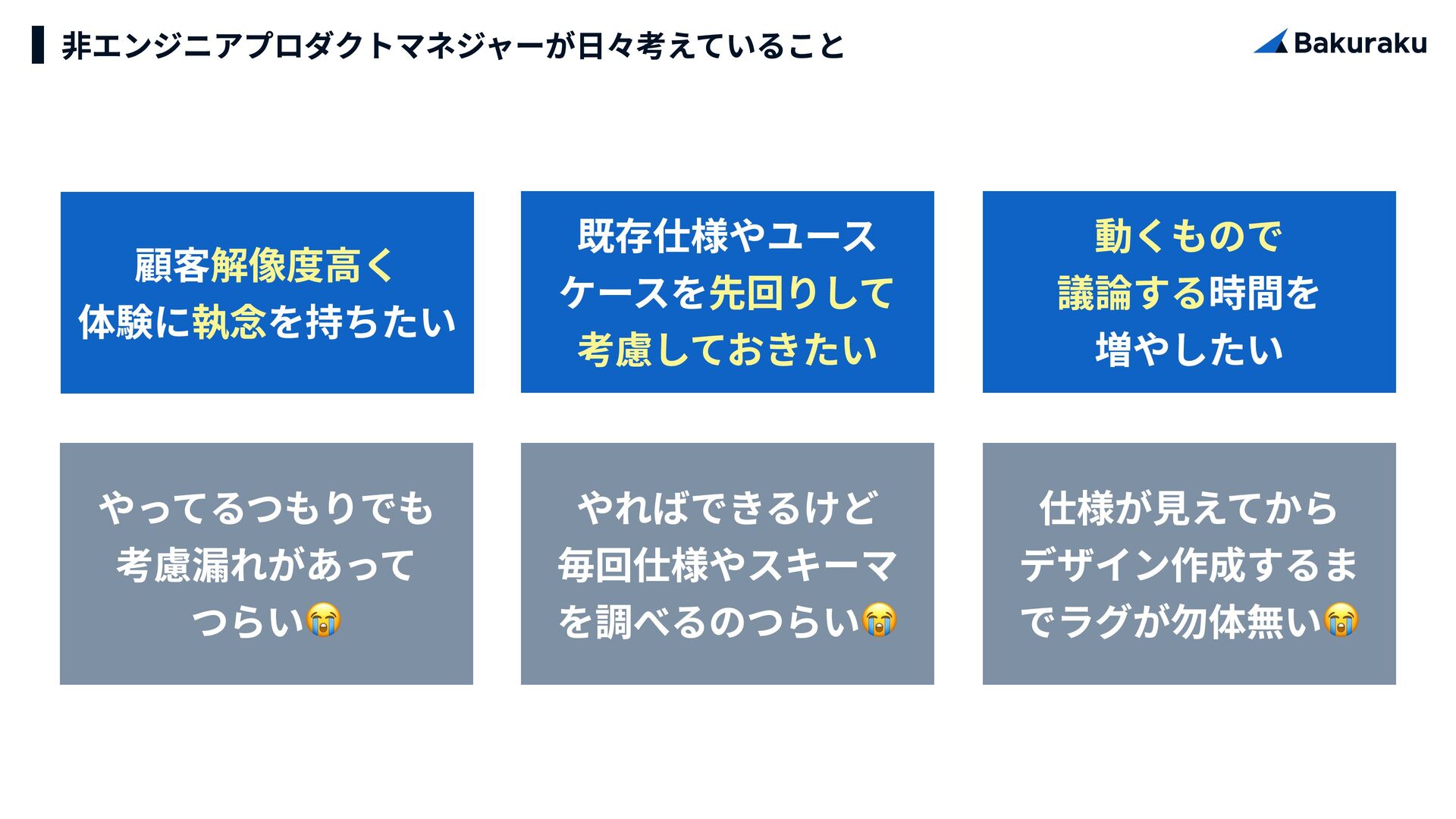 非エンジニアプロダクトマネジャーが日々考えていること

Bakuraku

顧客解像度高く体験に執念を持ちたい

既存仕様やユースケースを先回りして考慮しておきたい

動くもので議論する時間を増やしたい

やってるつもりでも考慮漏れがあってつらい😭

やればできるけど毎回仕様やスキーマを調べるのつらい😭

仕様が見えてからデザイン作成するまでラグが勿体無い😭